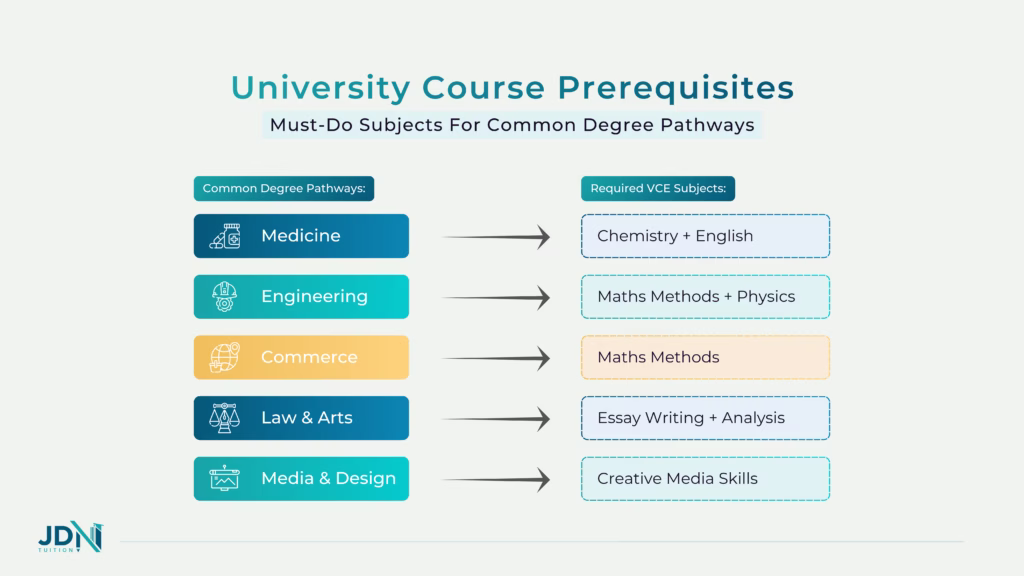 University Course Prerequisites

Must-Do Subjects For Common Degree Pathways

Common Degree Pathways:

Medicine

Engineering

Commerce

Law & Arts

Media & Design

Required VCE Subjects:

Chemistry + English

Maths Methods + Physics

Maths Methods

Essay Writing + Analysis

Creative Media Skills

JDN
TUITION